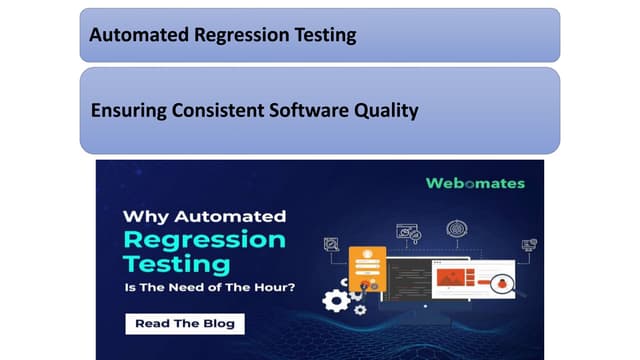 Automated Regression Testing

Ensuring Consistent Software Quality

Webomates

Why Automated Regression Testing Is The Need of The Hour?

Read The Blog